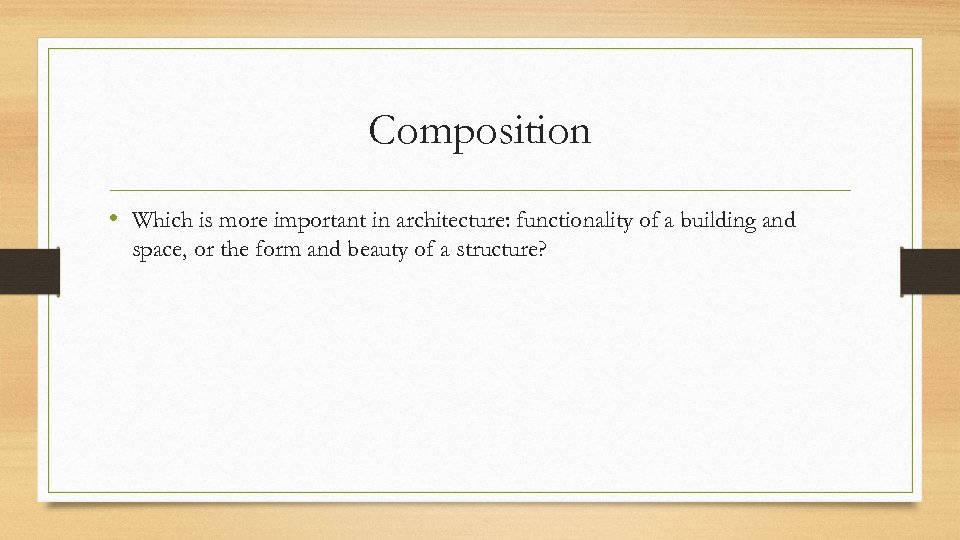 Composition

• Which is more important in architecture: functionality of a building and space, or the form and beauty of a structure?